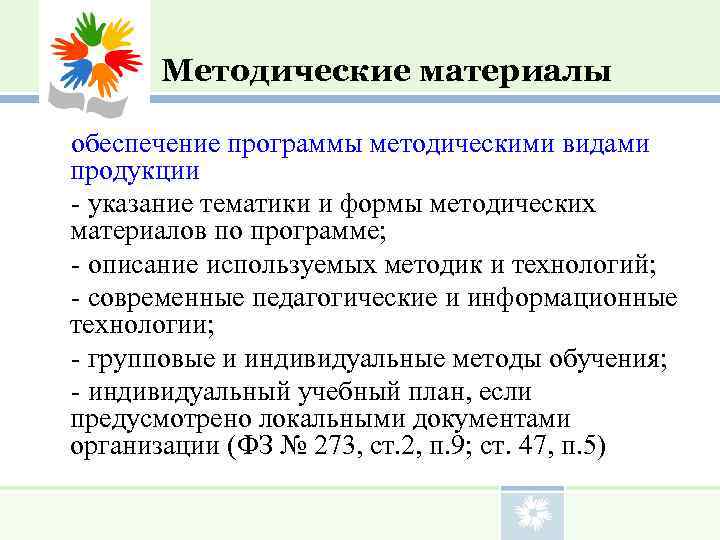 Методические материалы

обеспечение программы методическими видами продукции

- указание тематики и формы методических материалов по программе;

- описание используемых методик и технологий;

- современные педагогические и информационные технологии;

- групповые и индивидуальные методы обучения;

- индивидуальный учебный план, если предусмотрено локальными документами организации (ФЗ № 273, ст.2, п.9; ст. 47, п.5)